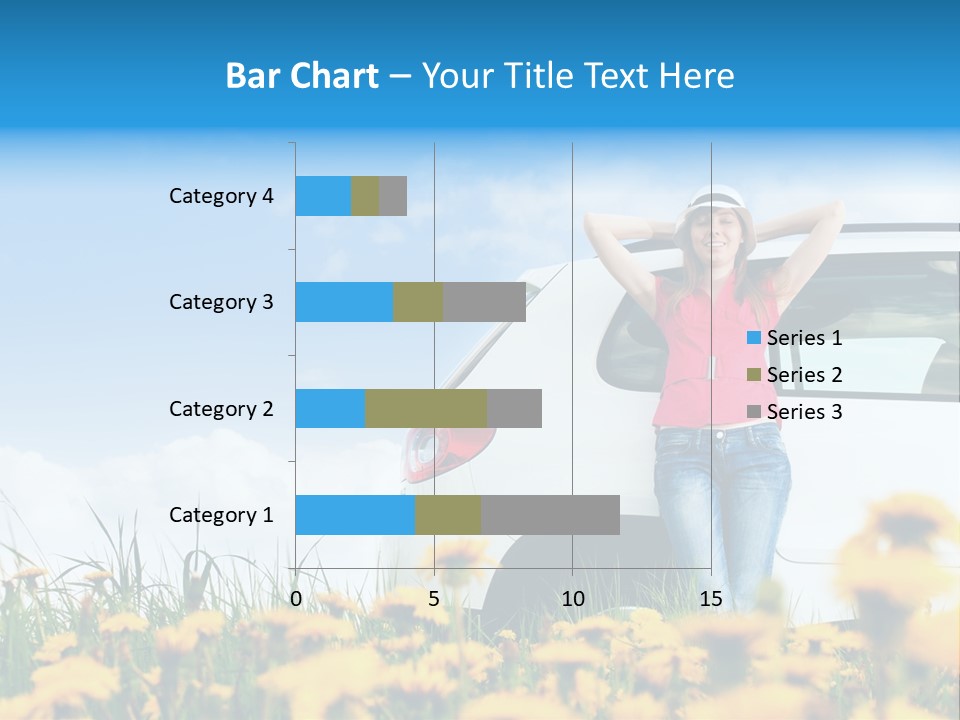 Bar Chart – Your Title Text Here

Category 4
Category 3
Category 2
Category 1

0
5
10
15

Series 1
Series 2
Series 3